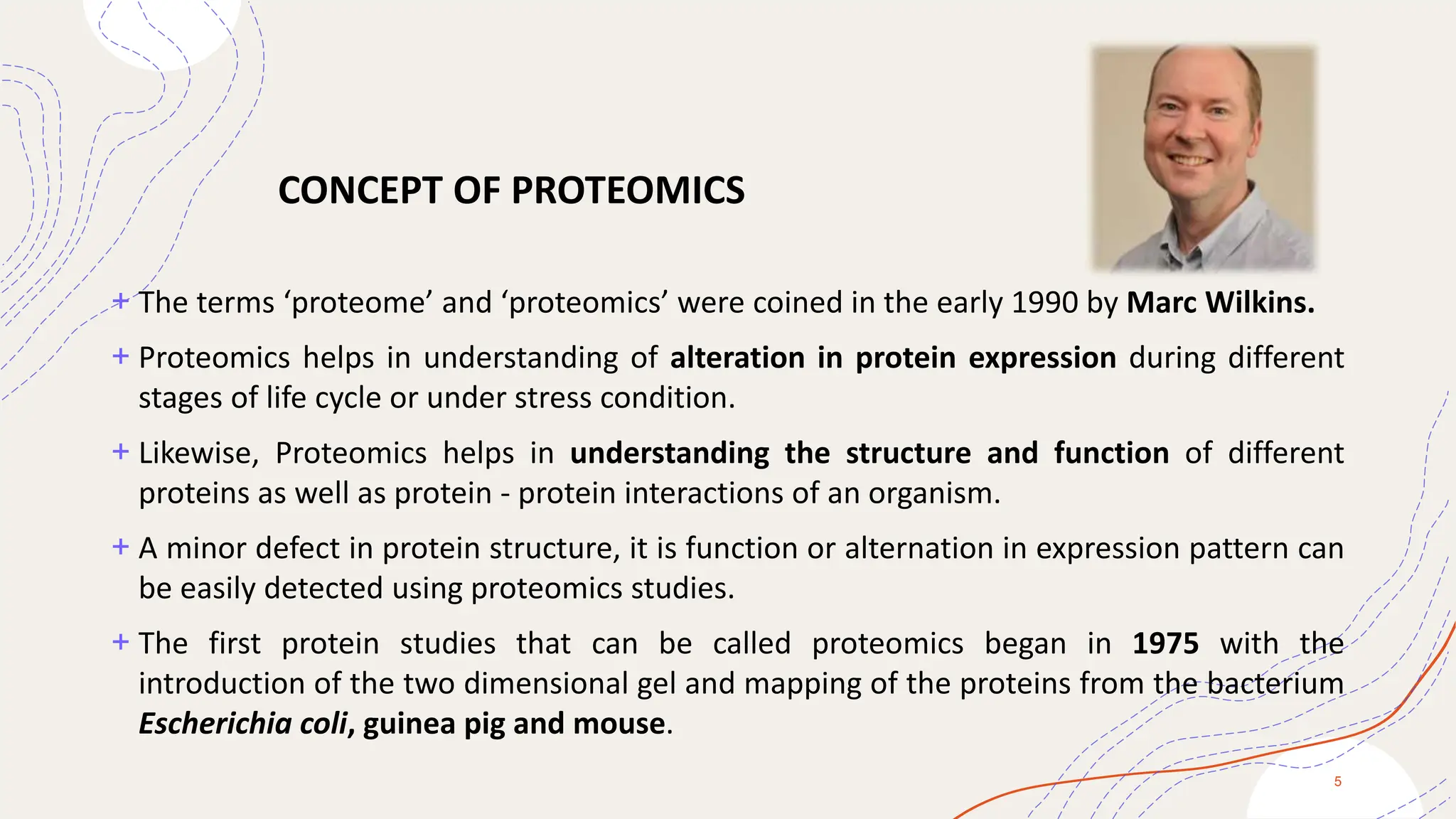 CONCEPT OF PROTEOMICS

+ The terms ‘proteome’ and ‘proteomics’ were coined in the early 1990 by Marc Wilkins.

+ Proteomics helps in understanding of alteration in protein expression during different stages of life cycle or under stress condition.

+ Likewise, Proteomics helps in understanding the structure and function of different proteins as well as protein - protein interactions of an organism.

+ A minor defect in protein structure, it is function or alternation in expression pattern can be easily detected using proteomics studies.

+ The first protein studies that can be called proteomics began in 1975 with the introduction of the two dimensional gel and mapping of the proteins from the bacterium Escherichia coli, guinea pig and mouse.

5